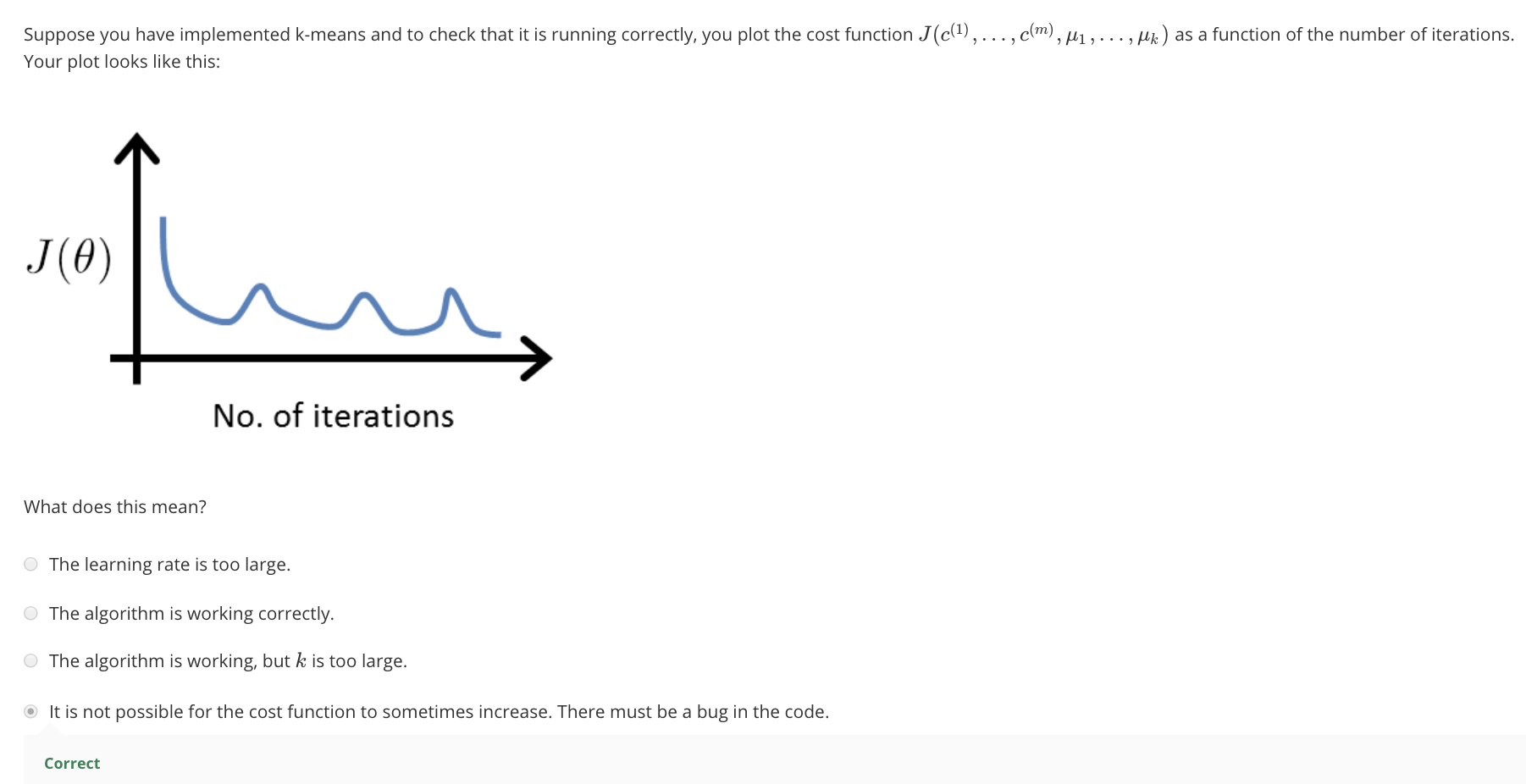 Suppose you have implemented k-means and to check that it is running correctly, you plot the cost function $J(c^{(1)}, \ldots, c^{(m)}, \mu_1, \ldots, \mu_k)$ as a function of the number of iterations. Your plot looks like this:

$J(\theta)$

No. of iterations

What does this mean?

The learning rate is too large.

The algorithm is working correctly.

The algorithm is working, but $k$ is too large.

It is not possible for the cost function to sometimes increase. There must be a bug in the code.

Correct